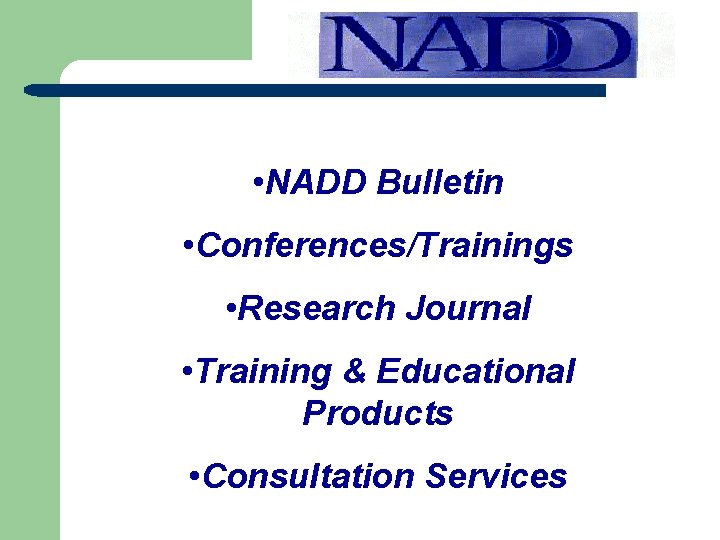 NADD

•NADD Bulletin

•Conferences/Trainings

•Research Journal

•Training & Educational Products

•Consultation Services